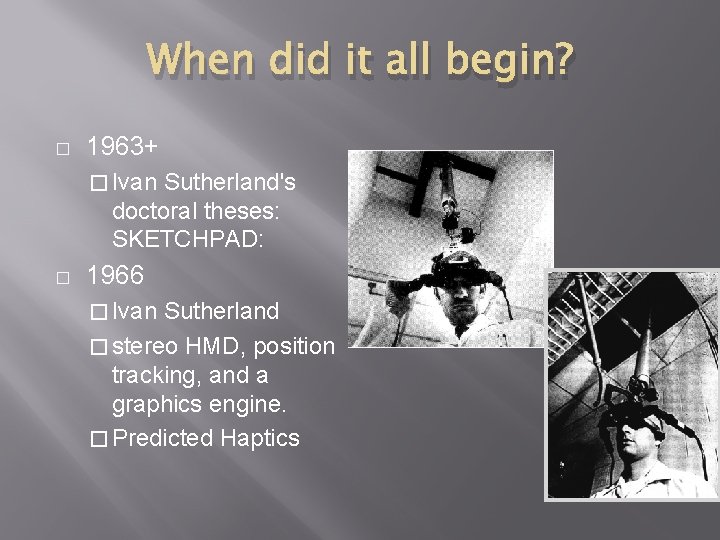 When did it all begin?

□ 1963+

□ Ivan Sutherland's doctoral theses: SKETCHPAD:

□ 1966

□ Ivan Sutherland

□ stereo HMD, position tracking, and a graphics engine.

□ Predicted Haptics